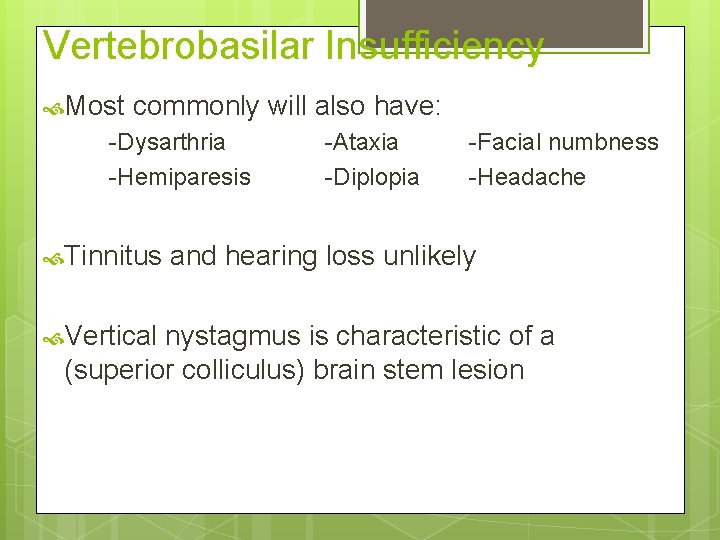 Vertebrobasilar Insufficiency

Most commonly will also have:

-Dysarthria
-Hemiparesis

-Ataxia
-Diplopia

-Facial numbness
-Headache

Tinnitus and hearing loss unlikely

Vertical nystagmus is characteristic of a (superior colliculus) brain stem lesion